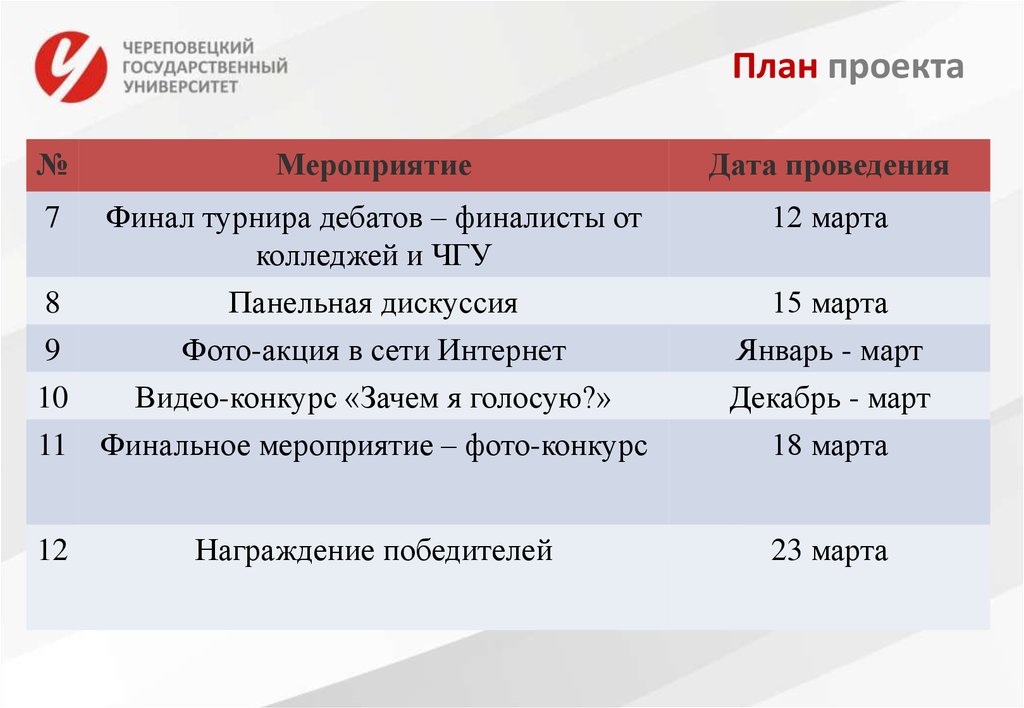 ЧЕРЕПОВЕЦКИЙ ГОСУДАРСТВЕННЫЙ УНИВЕРСИТЕТ

План проекта

| № | Мероприятие | Дата проведения |
|---|---|---|
| 7 | Финал турнира дебатов – финалисты от колледжей и ЧГУ | 12 марта |
| 8 | Панельная дискуссия | 15 марта |
| 9 | Фото-акция в сети Интернет | Январь - март |
| 10 | Видео-конкурс «Зачем я голосую?» | Декабрь - март |
| 11 | Финальное мероприятие – фото-конкурс | 18 марта |
| 12 | Награждение победителей | 23 марта |